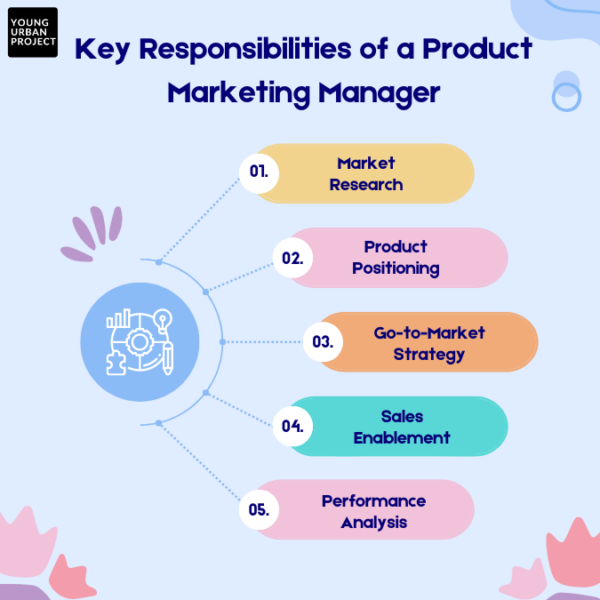 YOUNG URBAN PROJECT

Key Responsibilities of a Product Marketing Manager

01. Market Research

02. Product Positioning

03. Go-to-Market Strategy

04. Sales Enablement

05. Performance Analysis